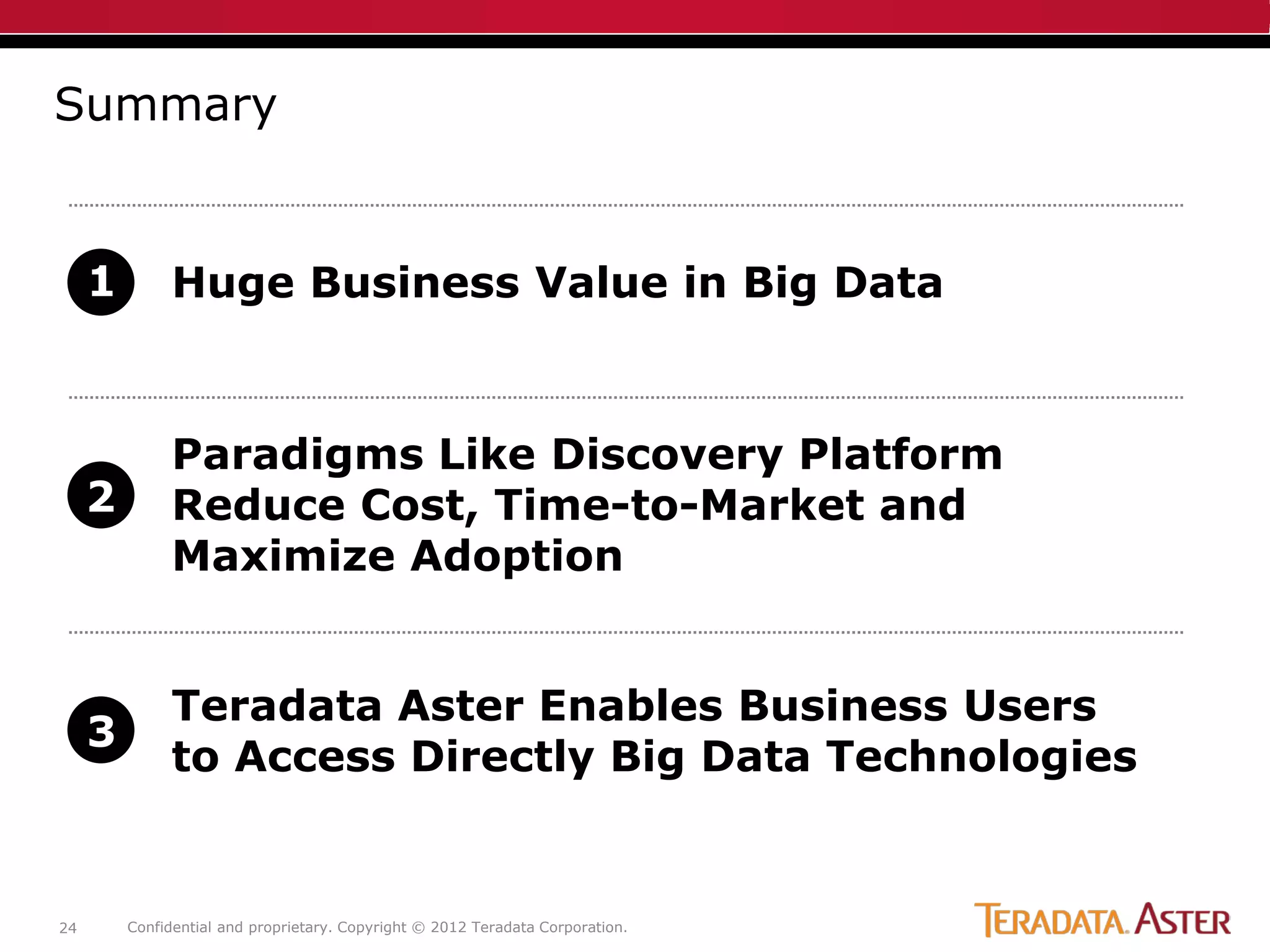 Summary

1 Huge Business Value in Big Data

2 Paradigms Like Discovery Platform Reduce Cost, Time-to-Market and Maximize Adoption

3 Teradata Aster Enables Business Users to Access Directly Big Data Technologies

24 Confidential and proprietary. Copyright © 2012 Teradata Corporation.

TERADATA. ASTER